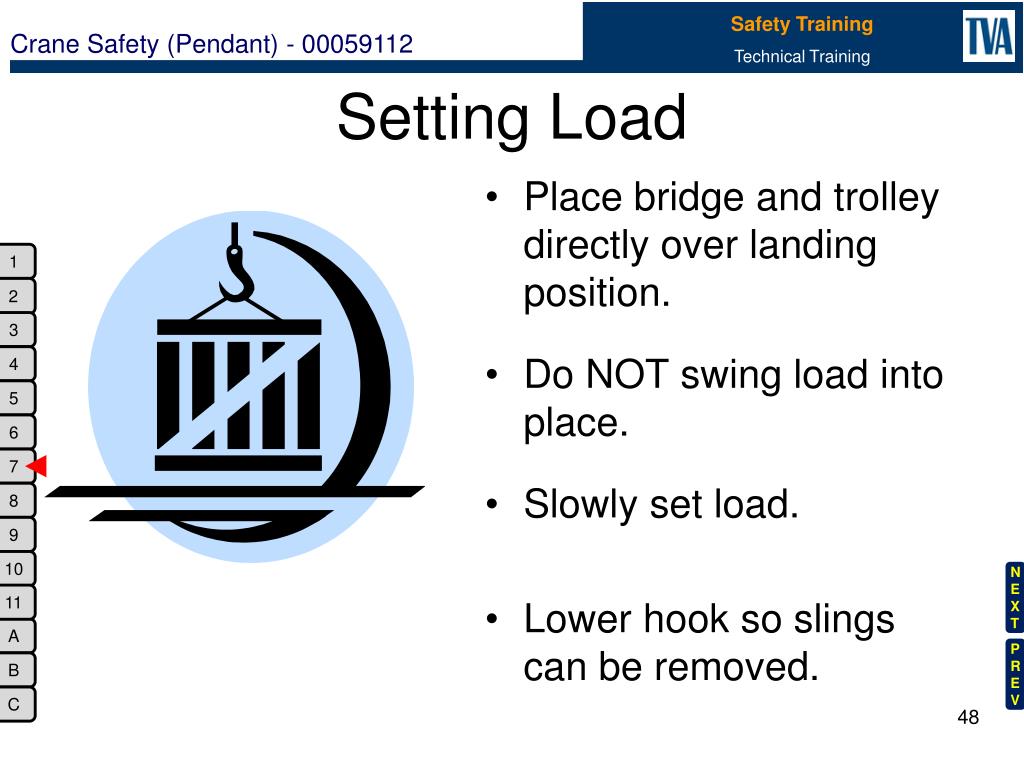 Crane Safety (Pendant) - 00059112

Safety Training

Technical Training

TVA

Setting Load

1
2
3
4
5
6
7
8
9
10
11
A
B
C

• Place bridge and trolley directly over landing position.

• Do NOT swing load into place.

• Slowly set load.

• Lower hook so slings can be removed.

NEXT

PREV

48